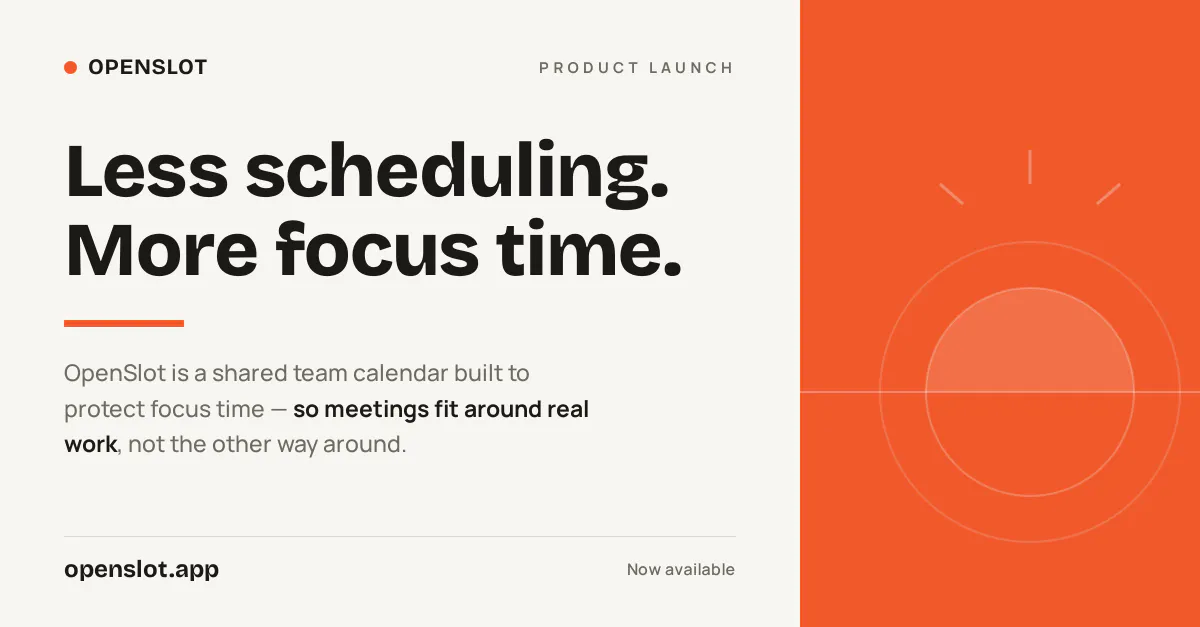 OPENSLOT

PRODUCT LAUNCH

Less scheduling. More focus time.

OpenSlot is a shared team calendar built to protect focus time — so meetings fit around real work, not the other way around.

openslot.app

Now available